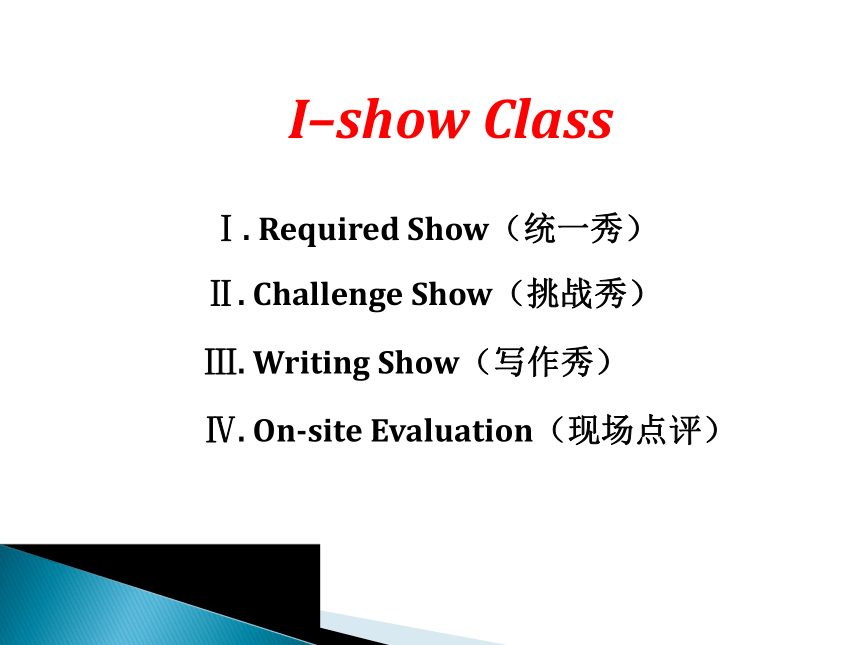 I–show Class

Ⅰ. Required Show（统一秀）

Ⅱ. Challenge Show（挑战秀）

Ⅲ. Writing Show（写作秀）

Ⅳ. On-site Evaluation（现场点评）